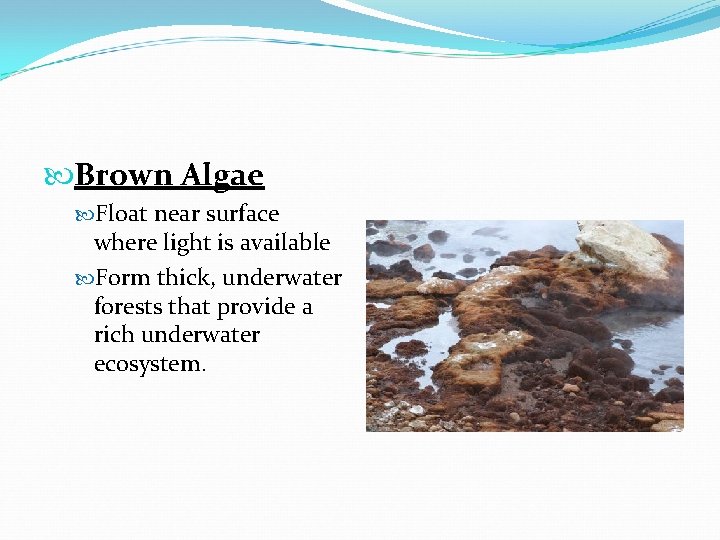 Brown Algae

Float near surface where light is available

Form thick, underwater forests that provide a rich underwater ecosystem.